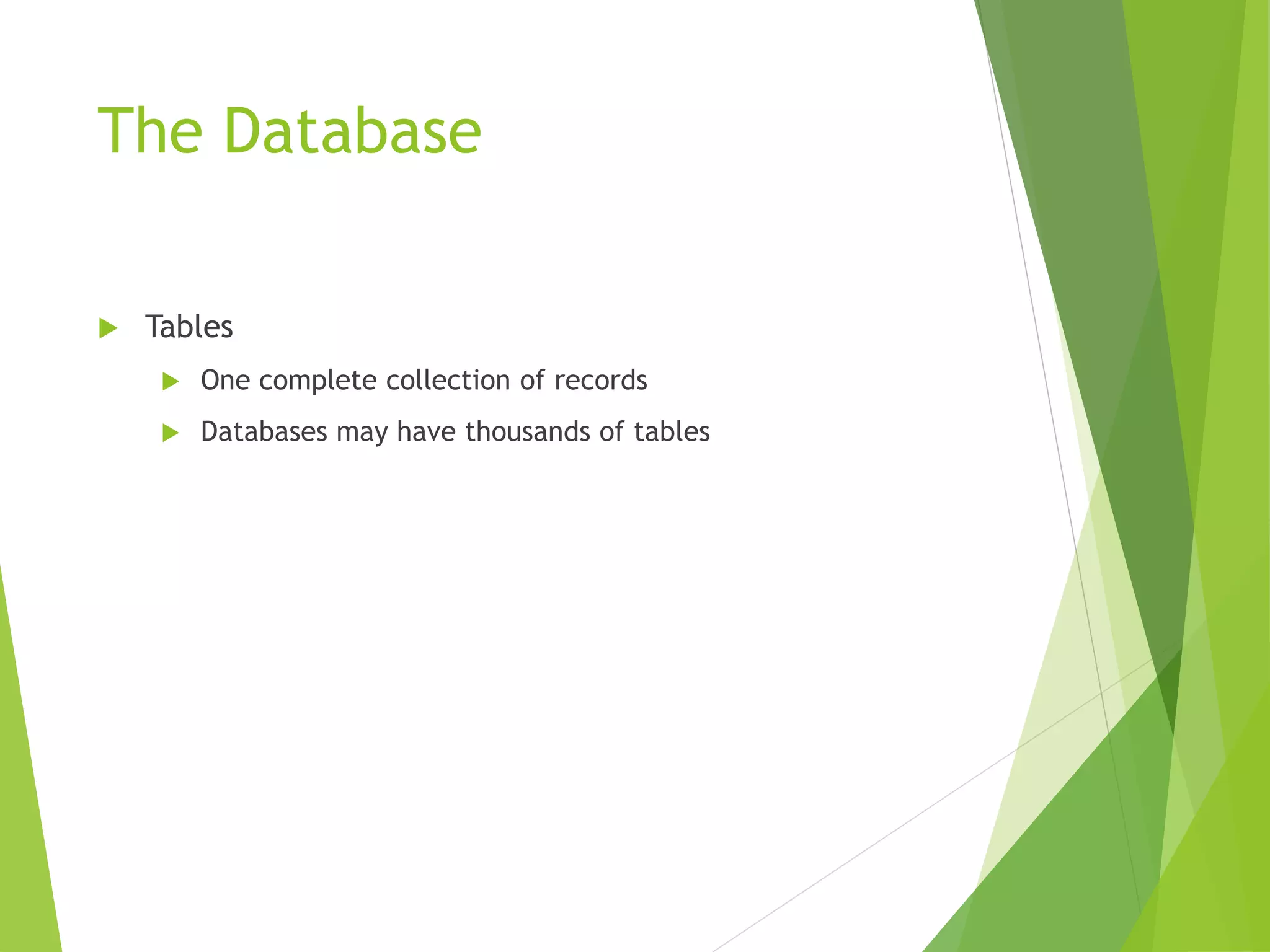 The Database

Tables

One complete collection of records

Databases may have thousands of tables